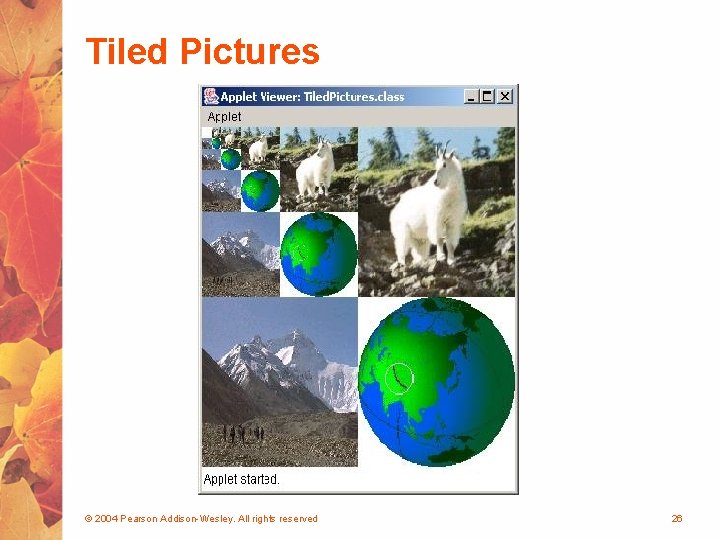 Tiled Pictures

Applet Viewer: TiledPictures.class

Applet

Applet started.

© 2004 Pearson Addison-Wesley. All rights reserved

26